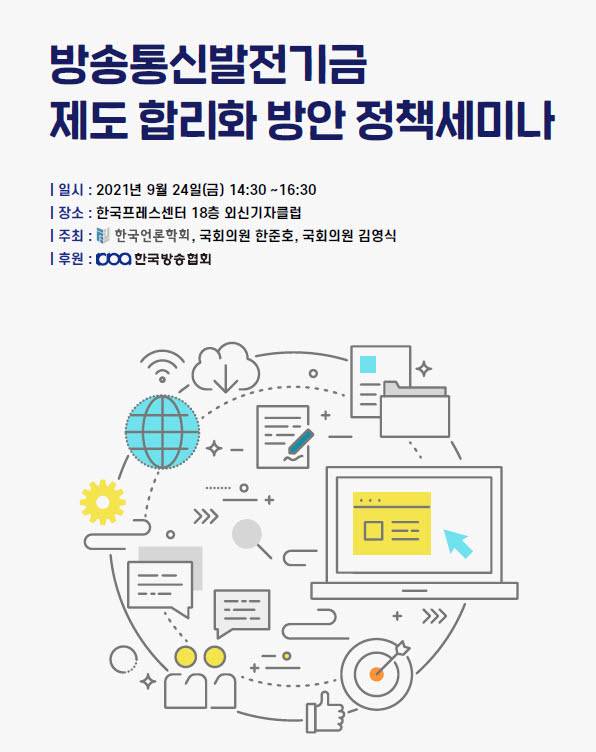 방송통신발전기금
제도 합리화 방안 정책세미나

| 일시 : 2021년 9월 24일(금) 14:30 ~16:30
| 장소 : 한국프레스센터 18층 외신기자클럽
| 주최 : 한국언론학회, 국회의원 한준호, 국회의원 김영식
| 후원 : 한국방송협회